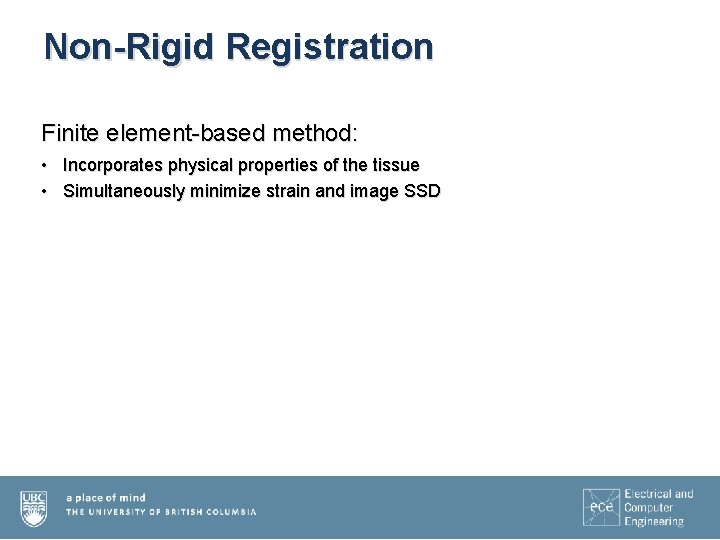 Non-Rigid Registration

Finite element-based method:

• Incorporates physical properties of the tissue
• Simultaneously minimize strain and image SSD

UBC a place of mind THE UNIVERSITY OF BRITISH COLUMBIA

ece Electrical and Computer Engineering